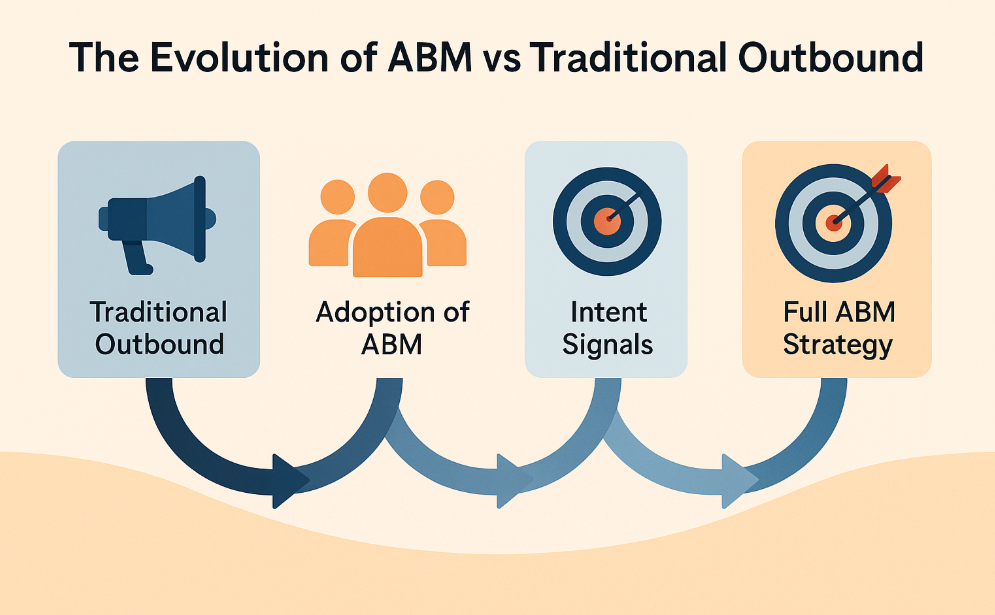 The Evolution of ABM vs Traditional Outbound

Traditional Outbound

Adoption of ABM

Intent Signals

Full ABM Strategy